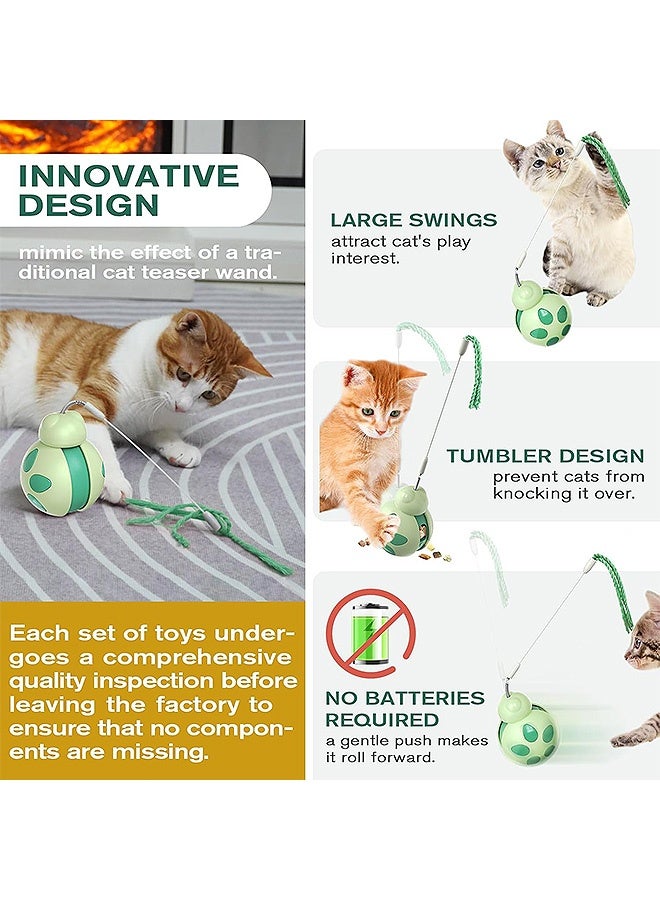 INNOVATIVE DESIGN

mimic the effect of a traditional cat teaser wand.

Each set of toys undergoes a comprehensive quality inspection before leaving the factory to ensure that no components are missing.

LARGE SWINGS
attract cat's play interest.

TUMBLER DESIGN
prevent cats from knocking it over.

NO BATTERIES REQUIRED
a gentle push makes it roll forward.